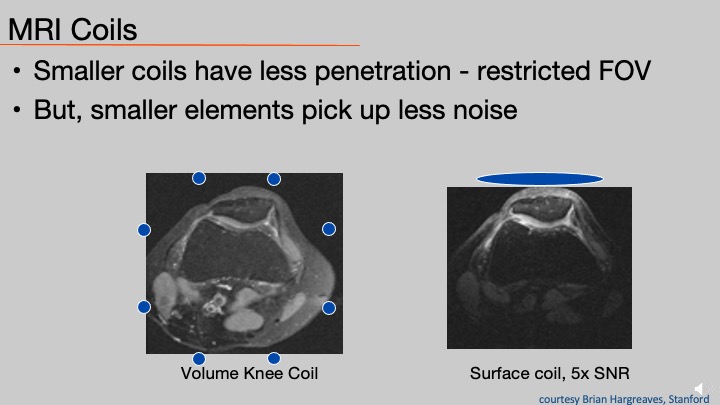 MRI Coils

• Smaller coils have less penetration - restricted FOV
• But, smaller elements pick up less noise

Volume Knee Coil

Surface coil, 5x SNR

courtesy Brian Hargreaves, Stanford